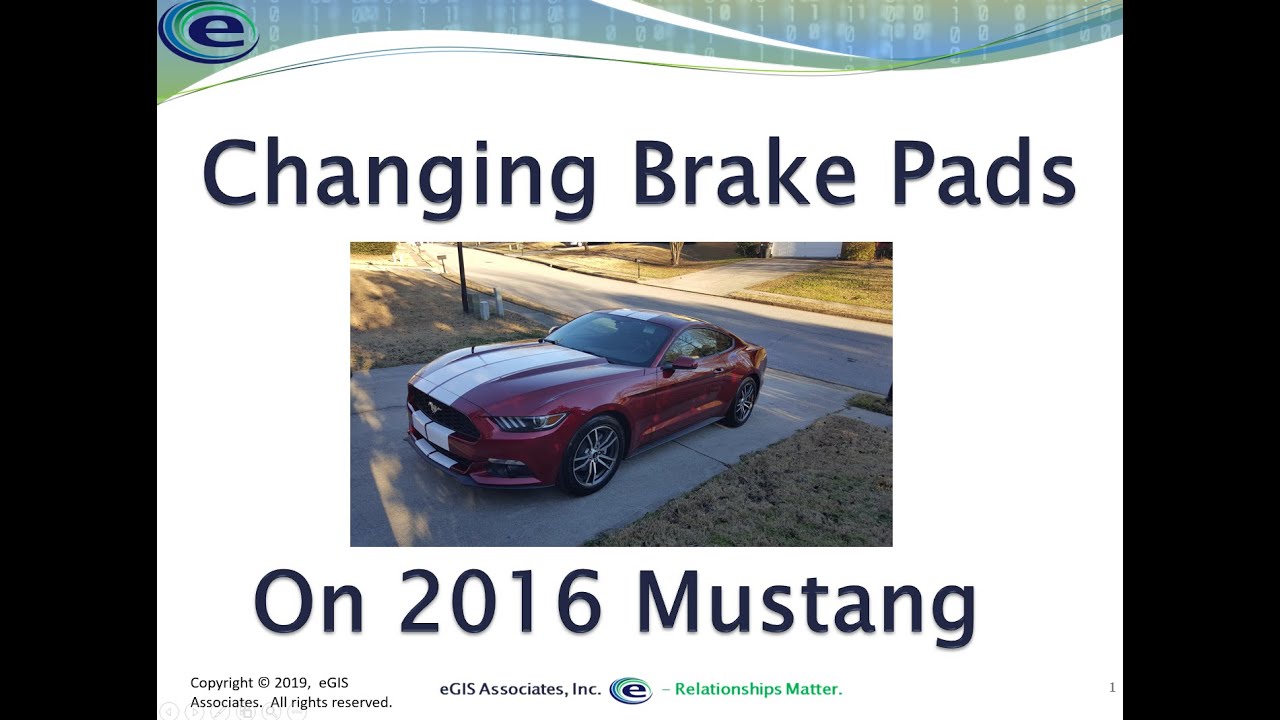 e

Changing Brake Pads

On 2016 Mustang

Copyright © 2019, eGIS Associates. All rights reserved.

eGIS Associates, Inc. e – Relationships Matter.

1